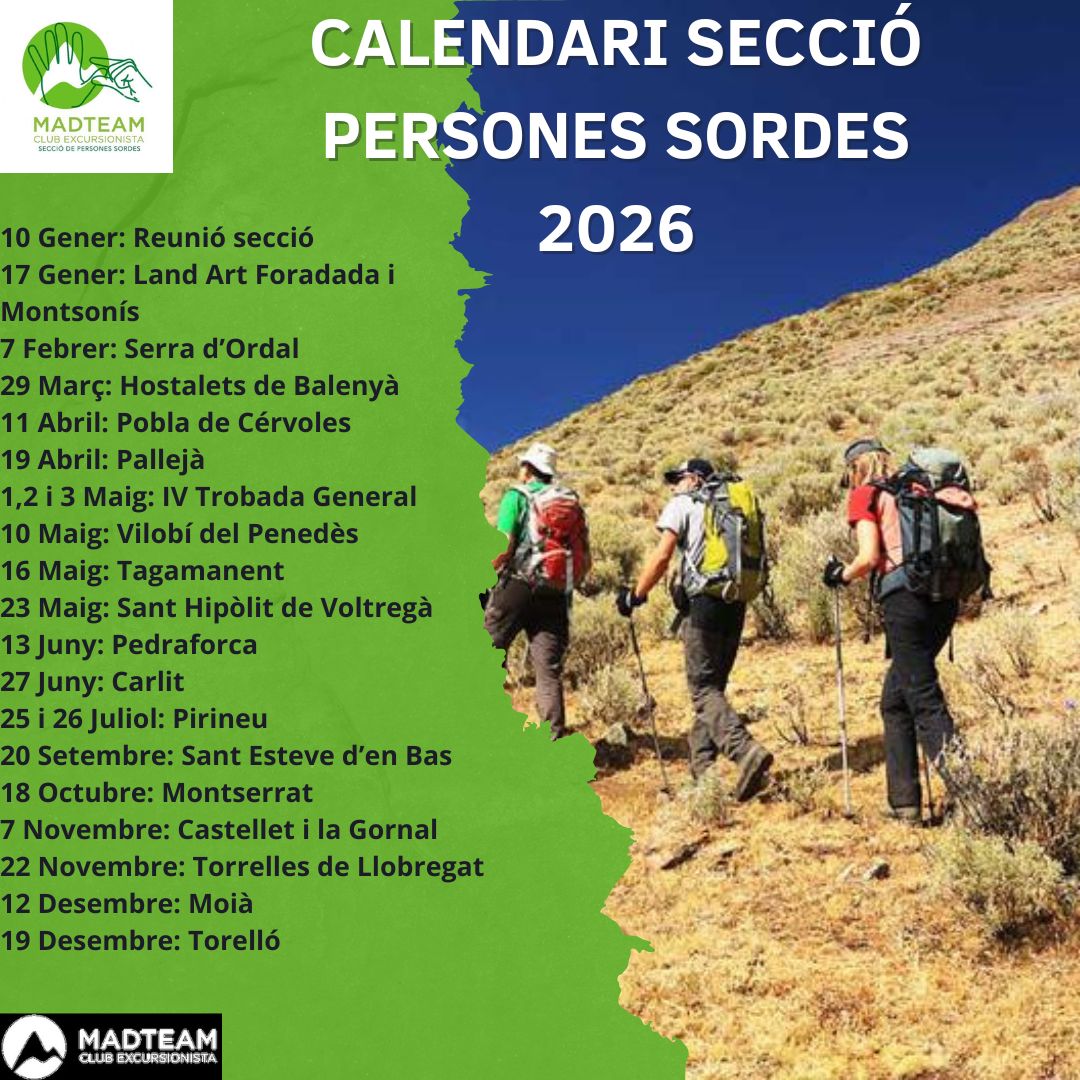 MADTEAM
CLUB EXCURSIONISTA
SECCIÓ DE PERSONES SORDES

CALENDARI SECCIÓ PERSONES SORDES 2026

10 Gener: Reunió secció
17 Gener: Land Art Foradada i Montsonís
7 Febrer: Serra d'Ordal
29 Març: Hostalets de Balenyà
11 Abril: Pobla de Cérvoles
19 Abril: Pallejà
1,2 i 3 Maig: IV Trobada General
10 Maig: Vilobí del Penedès
16 Maig: Tagamanent
23 Maig: Sant Hipòlit de Voltregà
13 Juny: Pedraforca
27 Juny: Carlit
25 i 26 Juliol: Pirineu
20 Setembre: Sant Esteve d'en Bas
18 Octubre: Montserrat
7 Novembre: Castellet i la Gornal
22 Novembre: Torrelles de Llobregat
12 Desembre: Moià
19 Desembre: Torelló

MADTEAM
CLUB EXCURSIONISTA